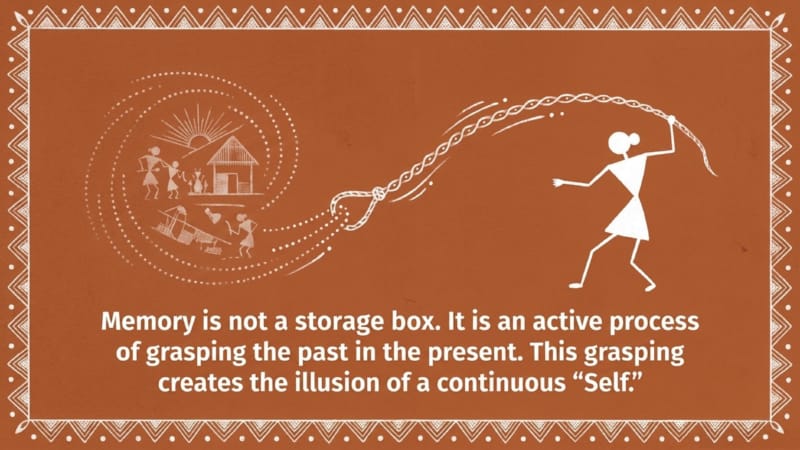 Memory is not a storage box. It is an active process of grasping the past in the present. This grasping creates the illusion of a continuous “Self.”